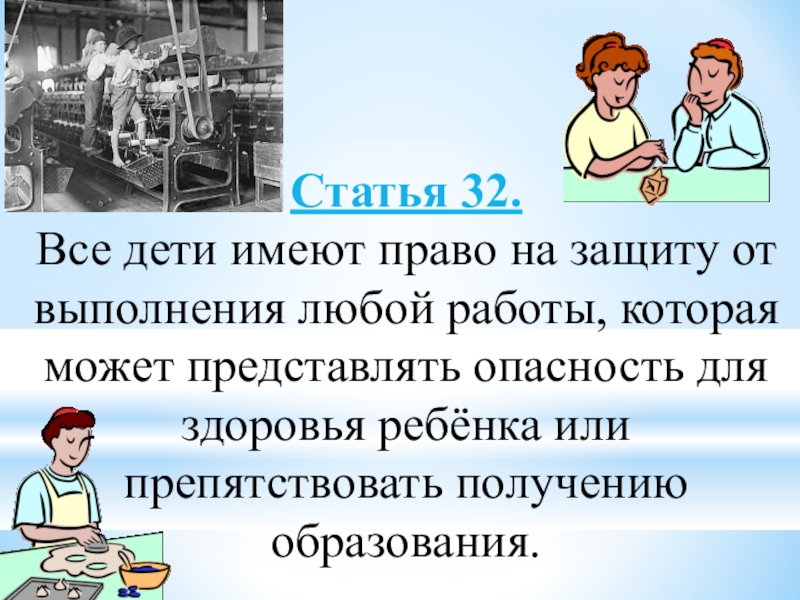 Статья 32.
Все дети имеют право на защиту от выполнения любой работы, которая может представлять опасность для здоровья ребёнка или препятствовать получению образования.